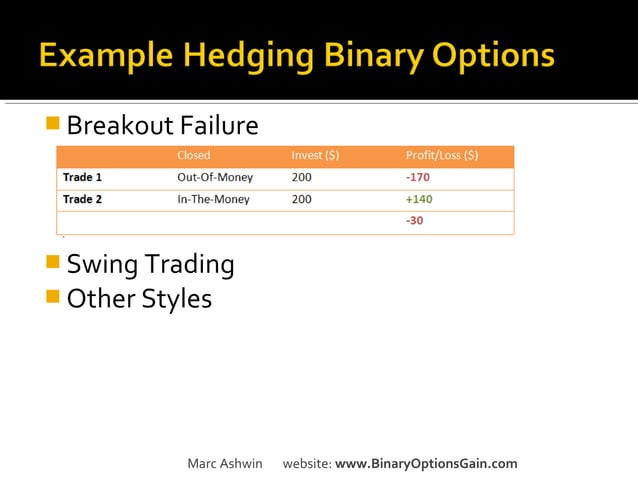 Example Hedging Binary Options

Breakout Failure

| | Closed | Invest ($) | Profit/Loss ($) |
|---|---|---|---|
| Trade 1 | Out-Of-Money | 200 | -170 |
| Trade 2 | In-The-Money | 200 | +140 |
| | | | -30 |

Swing Trading

Other Styles

Marc Ashwin website: www.BinaryOptionsGain.com